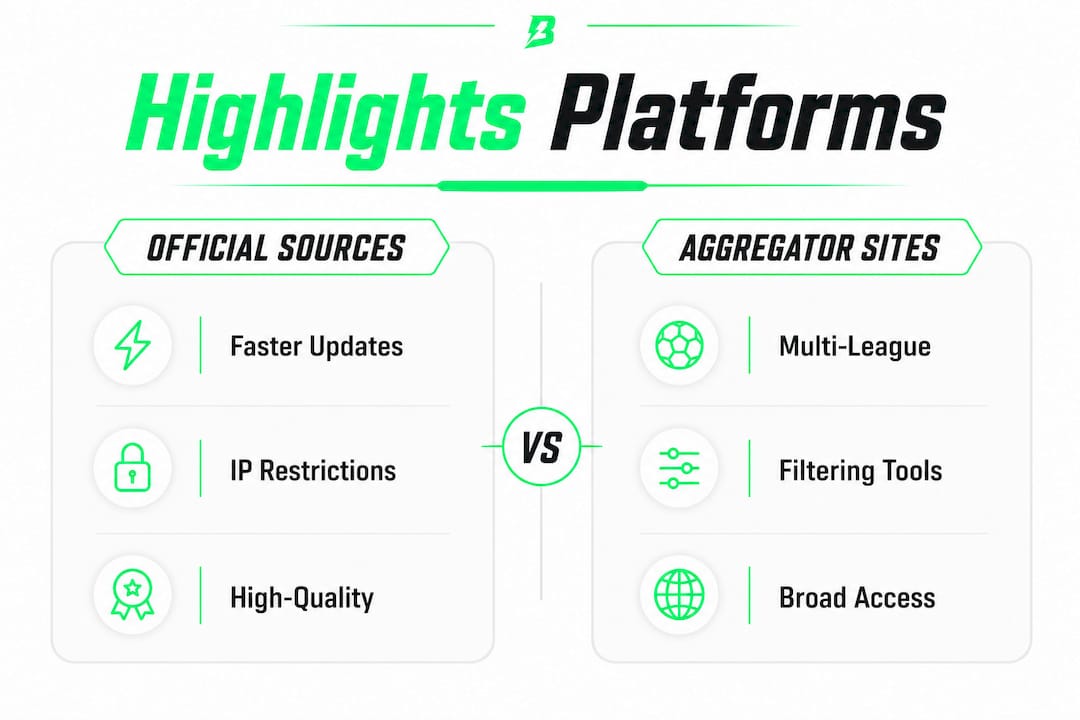 Highlights Platforms

OFFICIAL SOURCES

Faster Updates

IP Restrictions

High-Quality

VS

AGGREGATOR SITES

Multi-League

Filtering Tools

Broad Access